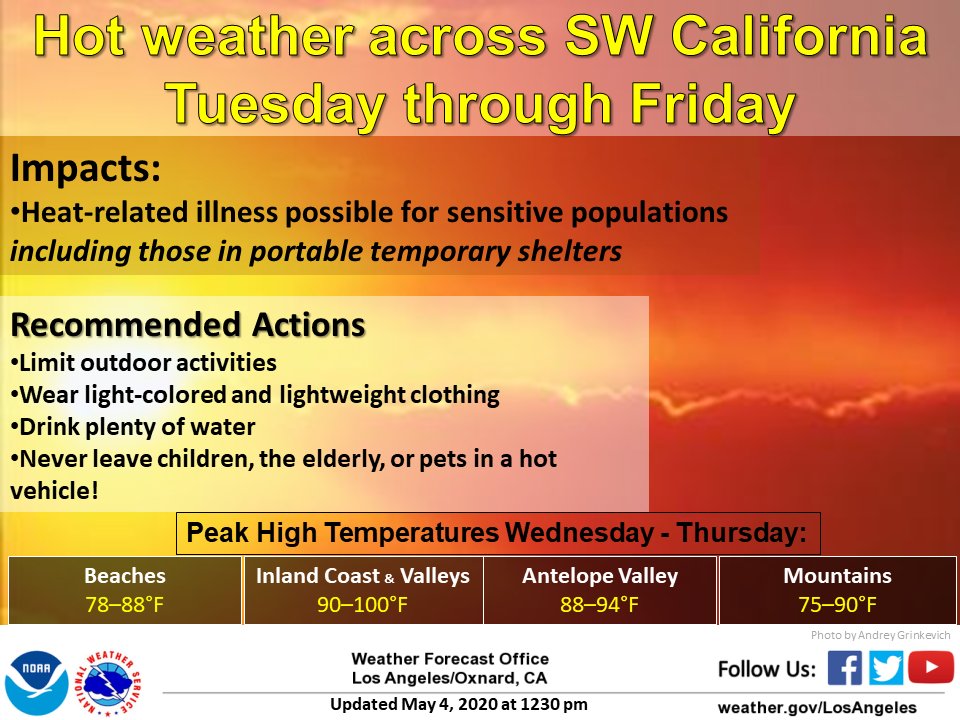 Hot weather across SW California Tuesday through Friday

Impacts:
•Heat-related illness possible for sensitive populations including those in portable temporary shelters

Recommended Actions
•Limit outdoor activities
•Wear light-colored and lightweight clothing
•Drink plenty of water
•Never leave children, the elderly, or pets in a hot vehicle!

Peak High Temperatures Wednesday - Thursday:

| Beaches | Inland Coast & Valleys | Antelope Valley | Mountains |
|---|---|---|---|
| 78–88°F | 90–100°F | 88–94°F | 75–90°F |

Photo by Andrey Grinkevich

NOAA

NATIONAL WEATHER SERVICE

Weather Forecast Office
Los Angeles/Oxnard, CA

Updated May 4, 2020 at 1230 pm

Follow Us:

weather.gov/LosAngeles